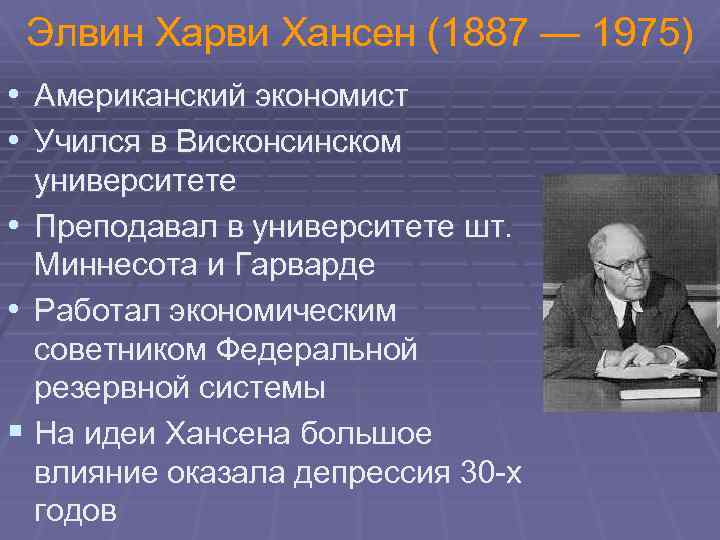 Элвин Харви Хансен (1887 — 1975)

• Американский экономист
• Учился в Висконсинском университете
• Преподавал в университете шт. Миннесота и Гарварде
• Работал экономическим советником Федеральной резервной системы
▪ На идеи Хансена большое влияние оказала депрессия 30-х годов